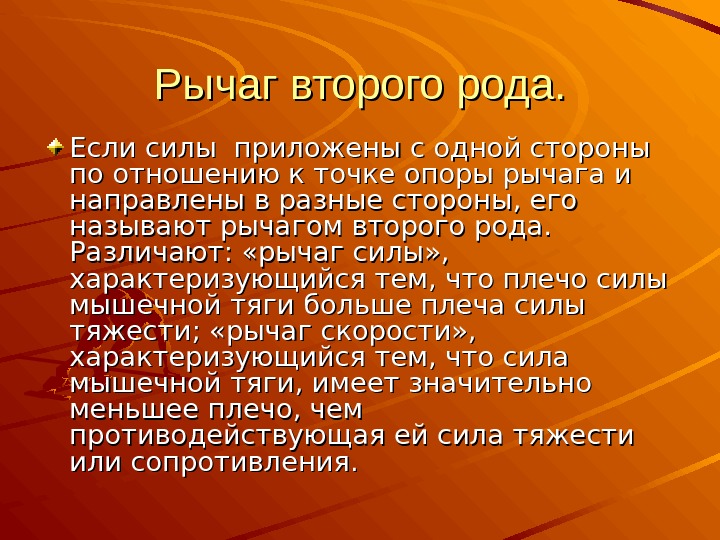 Рычаг второго рода.

Если силы  приложены с одной стороны по отношению к точке опоры рычага и направлены в разные стороны, его называют рычагом второго рода. Различают: «рычаг силы», характеризующийся тем, что плечо силы мышечной тяги больше плеча силы тяжести; «рычаг скорости», характеризующийся тем, что сила мышечной тяги, имеет значительно меньшее плечо, чем противодействующая ей сила тяжести или сопротивления.